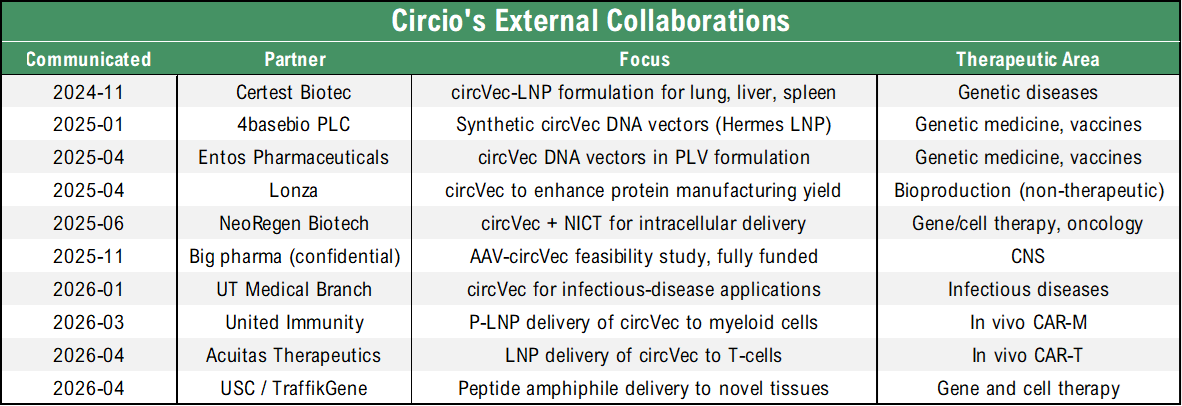 Circio's External Collaborations

| Communicated | Partner | Focus | Therapeutic Area |
|---|---|---|---|
| 2024-11 | Certest Biotec | circVec-LNP formulation for lung, liver, spleen | Genetic diseases |
| 2025-01 | 4basebio PLC | Synthetic circVec DNA vectors (Hermes LNP) | Genetic medicine, vaccines |
| 2025-04 | Entos Pharmaceuticals | circVec DNA vectors in PLV formulation | Genetic medicine, vaccines |
| 2025-04 | Lonza | circVec to enhance protein manufacturing yield | Bioproduction (non-therapeutic) |
| 2025-06 | NeoRegen Biotech | circVec + NICT for intracellular delivery | Gene/cell therapy, oncology |
| 2025-11 | Big pharma (confidential) | AAV-circVec feasibility study, fully funded | CNS |
| 2026-01 | UT Medical Branch | circVec for infectious-disease applications | Infectious diseases |
| 2026-03 | United Immunity | P-LNP delivery of circVec to myeloid cells | In vivo CAR-M |
| 2026-04 | Acuitas Therapeutics | LNP delivery of circVec to T-cells | In vivo CAR-T |
| 2026-04 | USC / TraffikGene | Peptide amphiphile delivery to novel tissues | Gene and cell therapy |